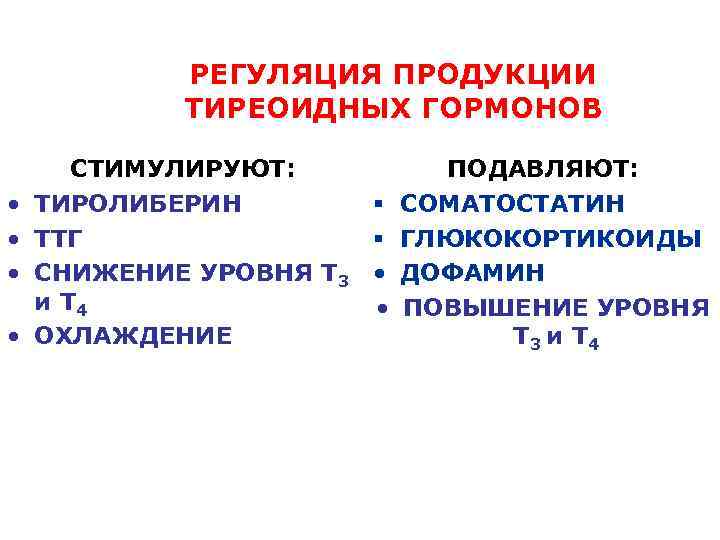 РЕГУЛЯЦИЯ ПРОДУКЦИИ ТИРЕОИДНЫХ ГОРМОНОВ

СТИМУЛИРУЮТ:
• ТИРОЛИБЕРИН
• ТТГ
• СНИЖЕНИЕ УРОВНЯ $T_3$ и $T_4$
• ОХЛАЖДЕНИЕ

ПОДАВЛЯЮТ:
▪ СОМАТОСТАТИН
▪ ГЛЮКОКОРТИКОИДЫ
• ДОФАМИН
• ПОВЫШЕНИЕ УРОВНЯ $T_3$ и $T_4$